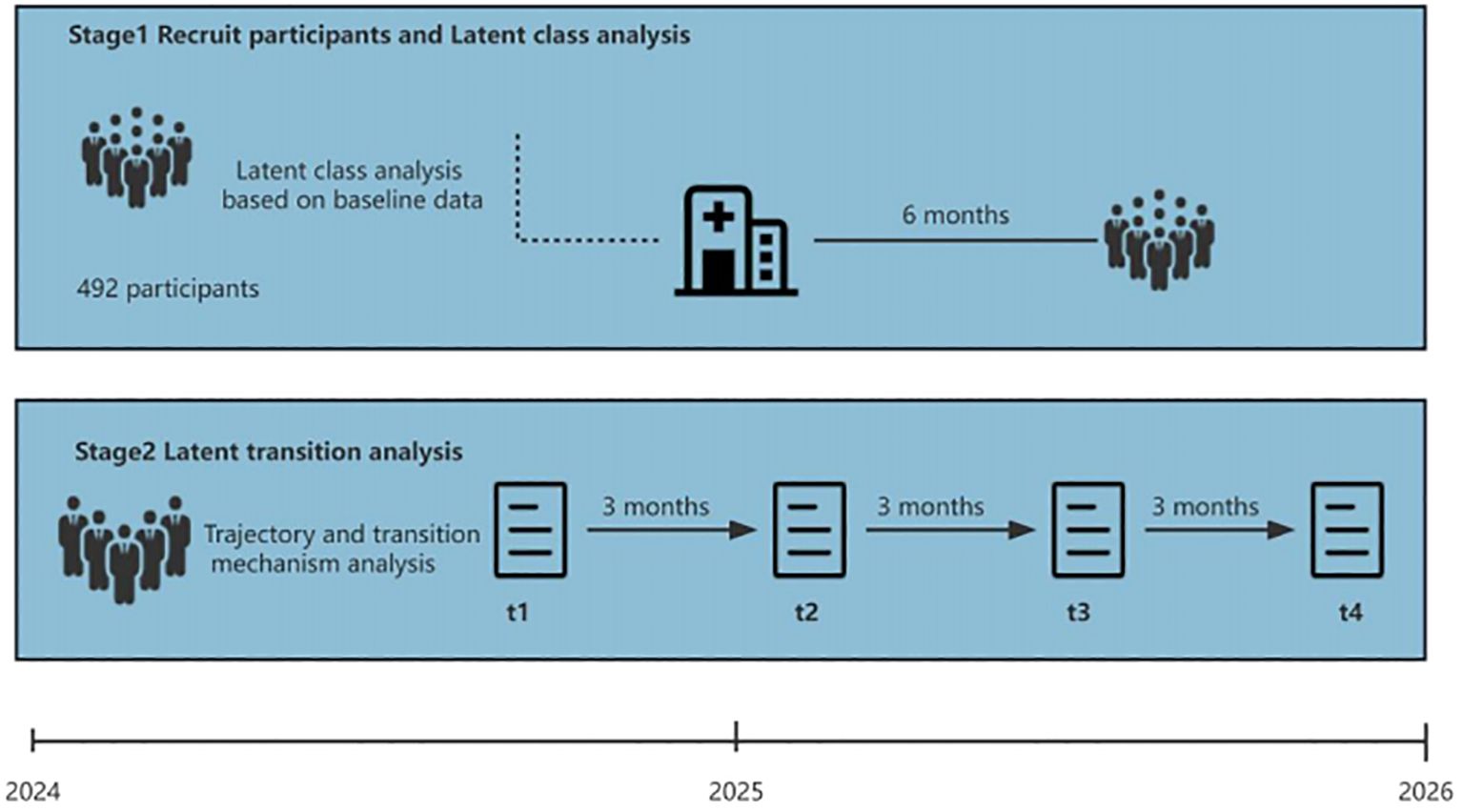 Stage1 Recruit participants and Latent class analysis

Latent class analysis based on baseline data

492 participants

6 months

Stage2 Latent transition analysis

Trajectory and transition mechanism analysis

3 months

3 months

3 months

t1

t2

t3

t4

2024

2025

2026